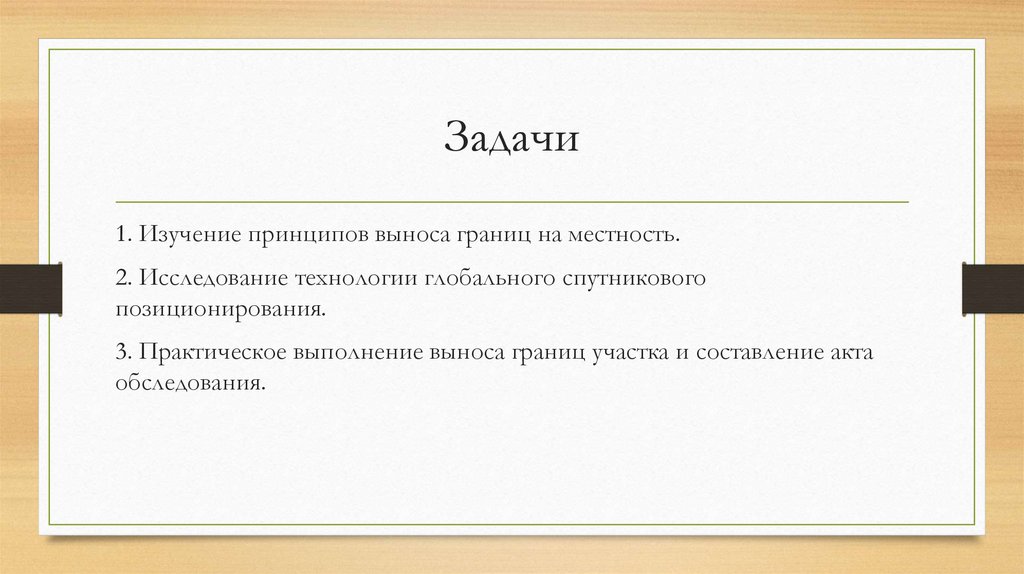 Задачи

1. Изучение принципов выноса границ на местность.

2. Исследование технологии глобального спутникового позиционирования.

3. Практическое выполнение выноса границ участка и составление акта обследования.